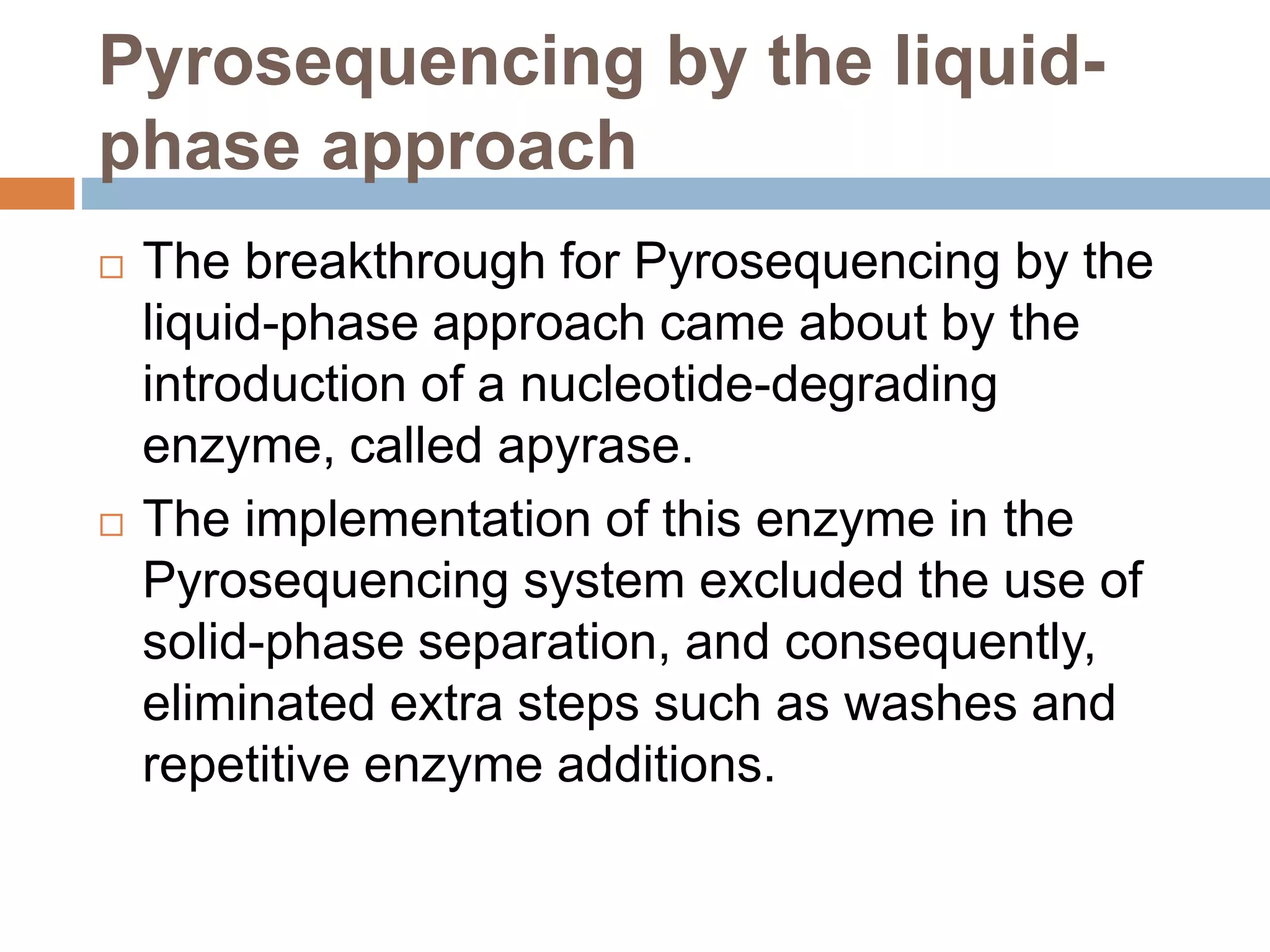 Pyrosequencing by the liquid-phase approach

□ The breakthrough for Pyrosequencing by the liquid-phase approach came about by the introduction of a nucleotide-degrading enzyme, called apyrase.

□ The implementation of this enzyme in the Pyrosequencing system excluded the use of solid-phase separation, and consequently, eliminated extra steps such as washes and repetitive enzyme additions.